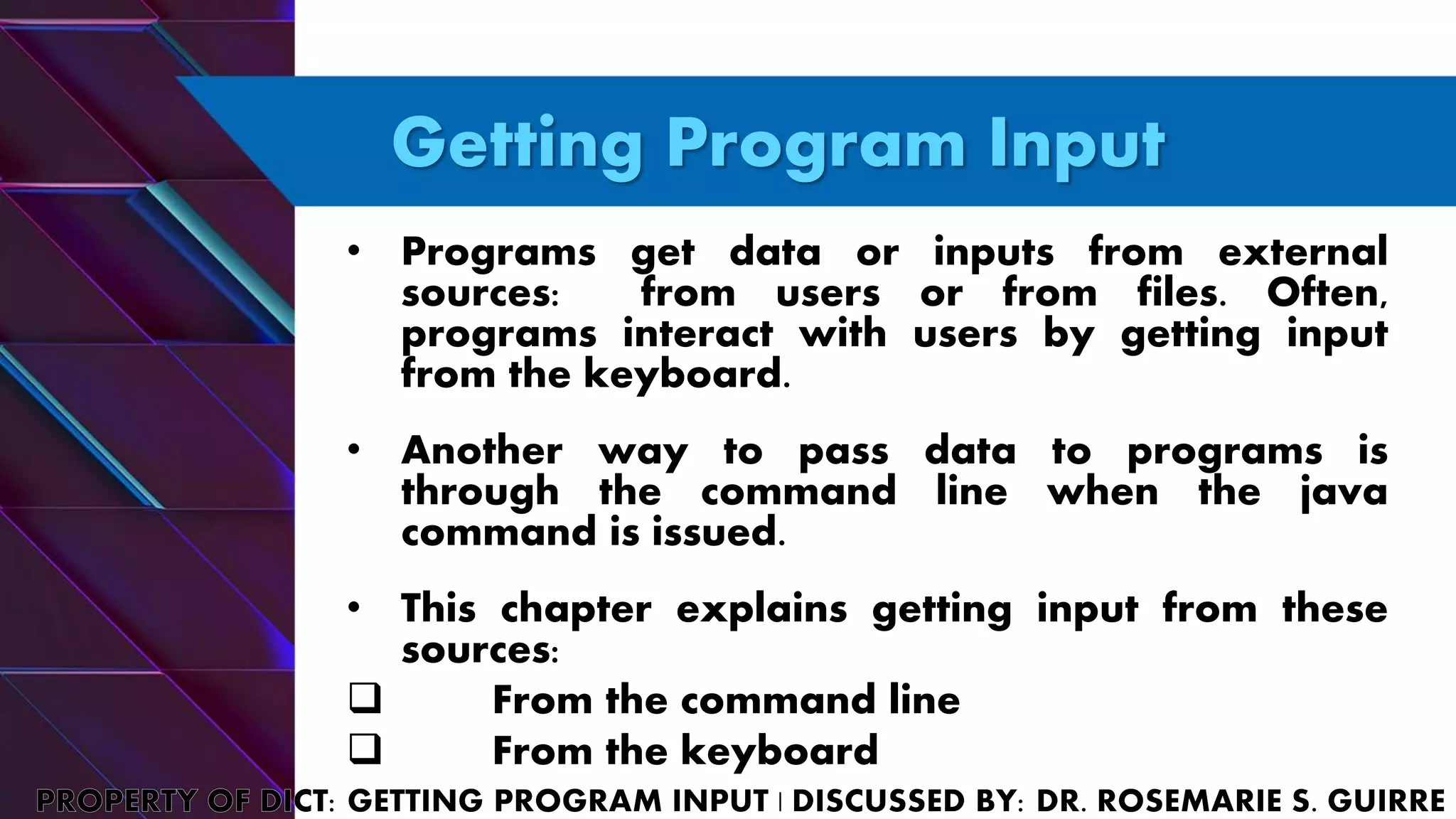 Getting Program Input

• Programs get data or inputs from external sources: from users or from files. Often, programs interact with users by getting input from the keyboard.

• Another way to pass data to programs is through the command line when the java command is issued.

• This chapter explains getting input from these sources:
❑ From the command line
❑ From the keyboard

PROPERTY OF DICT: GETTING PROGRAM INPUT | DISCUSSED BY: DR. ROSEMARIE S. GUIRRE